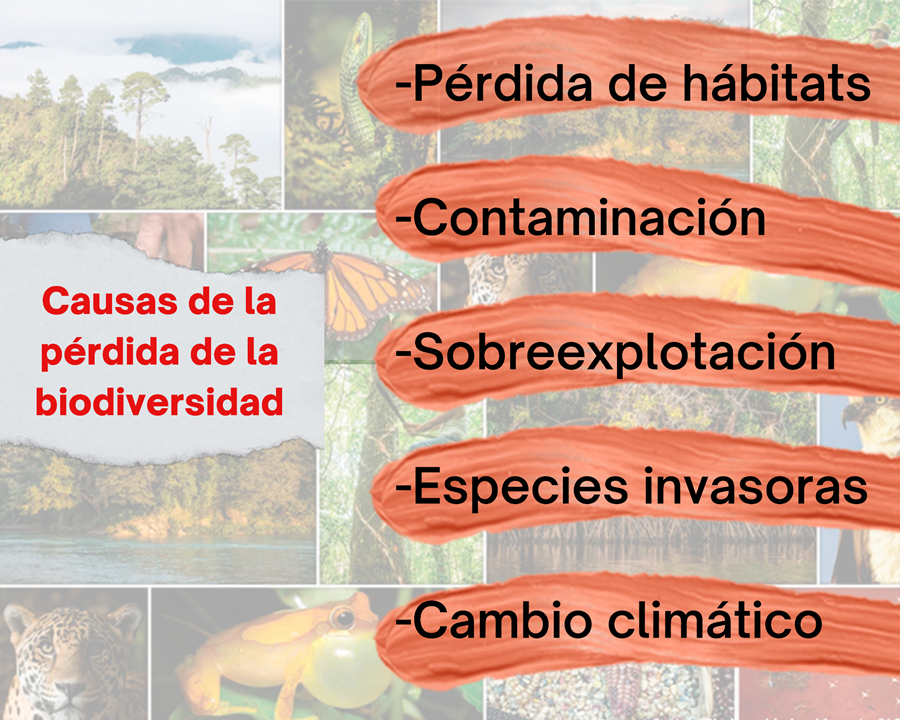 Causas de la pérdida de la biodiversidad

-Pérdida de hábitats

-Contaminación

-Sobreexplotación

-Especies invasoras

-Cambio climático